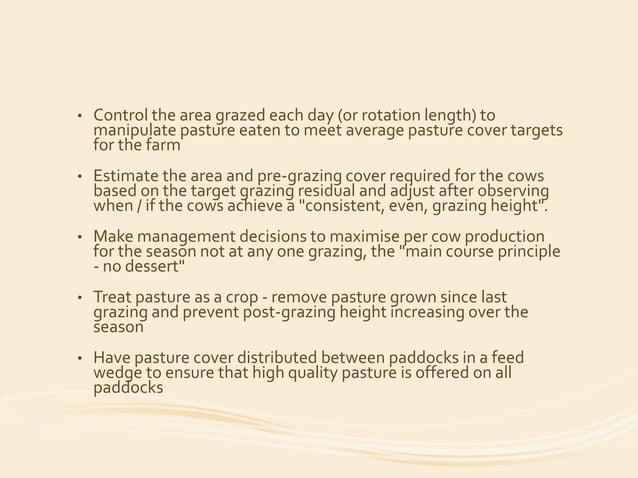 • Control the area grazed each day (or rotation length) to manipulate pasture eaten to meet average pasture cover targets for the farm

• Estimate the area and pre-grazing cover required for the cows based on the target grazing residual and adjust after observing when / if the cows achieve a "consistent, even, grazing height".

• Make management decisions to maximise per cow production for the season not at any one grazing, the "main course principle - no dessert"

• Treat pasture as a crop - remove pasture grown since last grazing and prevent post-grazing height increasing over the season

• Have pasture cover distributed between paddocks in a feed wedge to ensure that high quality pasture is offered on all paddocks